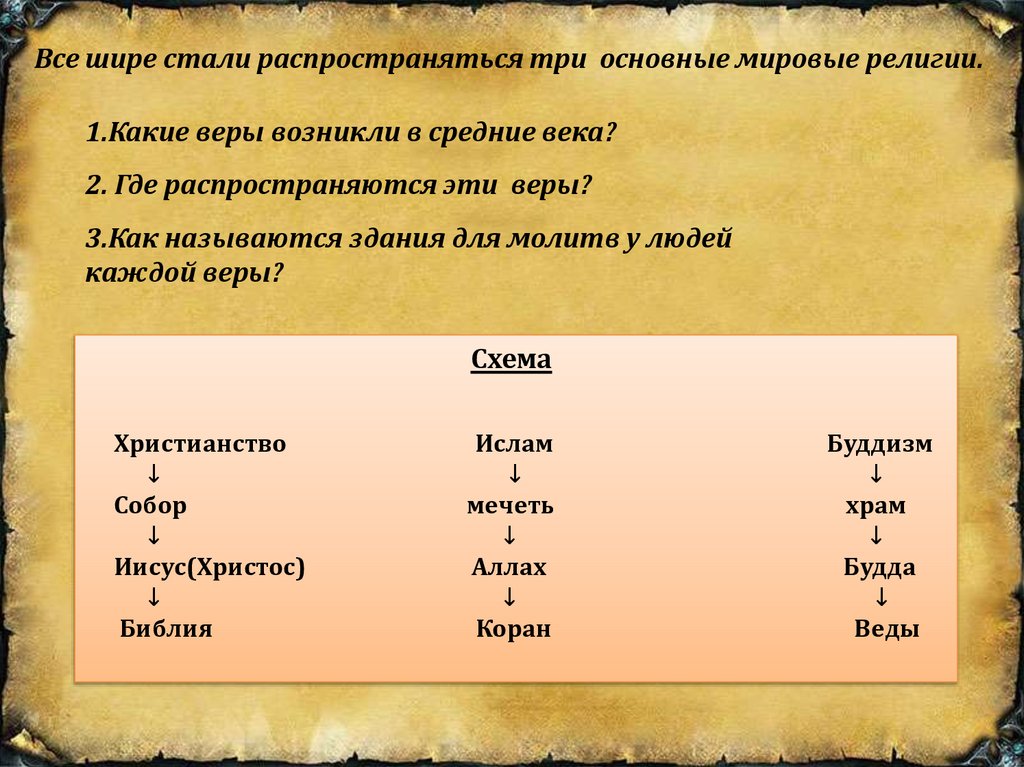 Все шире стали распространяться три основные мировые религии.

1.Какие веры возникли в средние века?

2. Где распространяются эти веры?

3.Как называются здания для молитв у людей каждой веры?

Схема

Христианство
↓
Собор
↓
Иисус(Христос)
↓
Библия

Ислам
↓
мечеть
↓
Аллах
↓
Коран

Буддизм
↓
храм
↓
Будда
↓
Веды